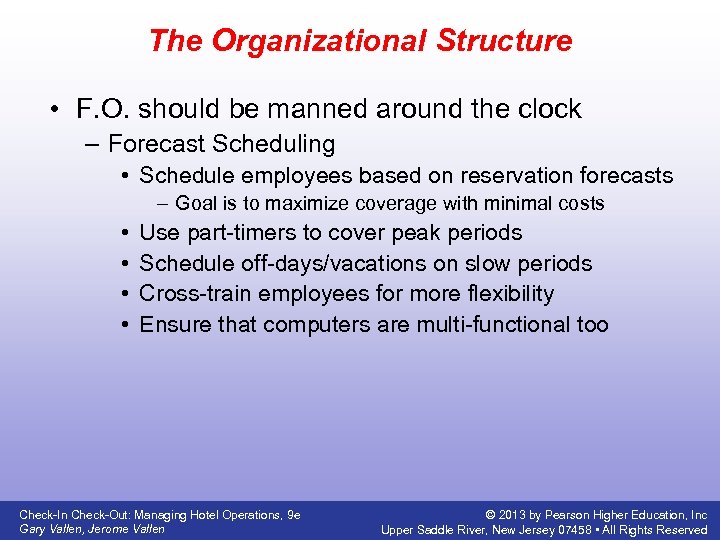 The Organizational Structure

• F.O. should be manned around the clock
– Forecast Scheduling
• Schedule employees based on reservation forecasts
– Goal is to maximize coverage with minimal costs
• Use part-timers to cover peak periods
• Schedule off-days/vacations on slow periods
• Cross-train employees for more flexibility
• Ensure that computers are multi-functional too

Check-In Check-Out: Managing Hotel Operations, 9e
Gary Vallen, Jerome Vallen

© 2013 by Pearson Higher Education, Inc
Upper Saddle River, New Jersey 07458 • All Rights Reserved